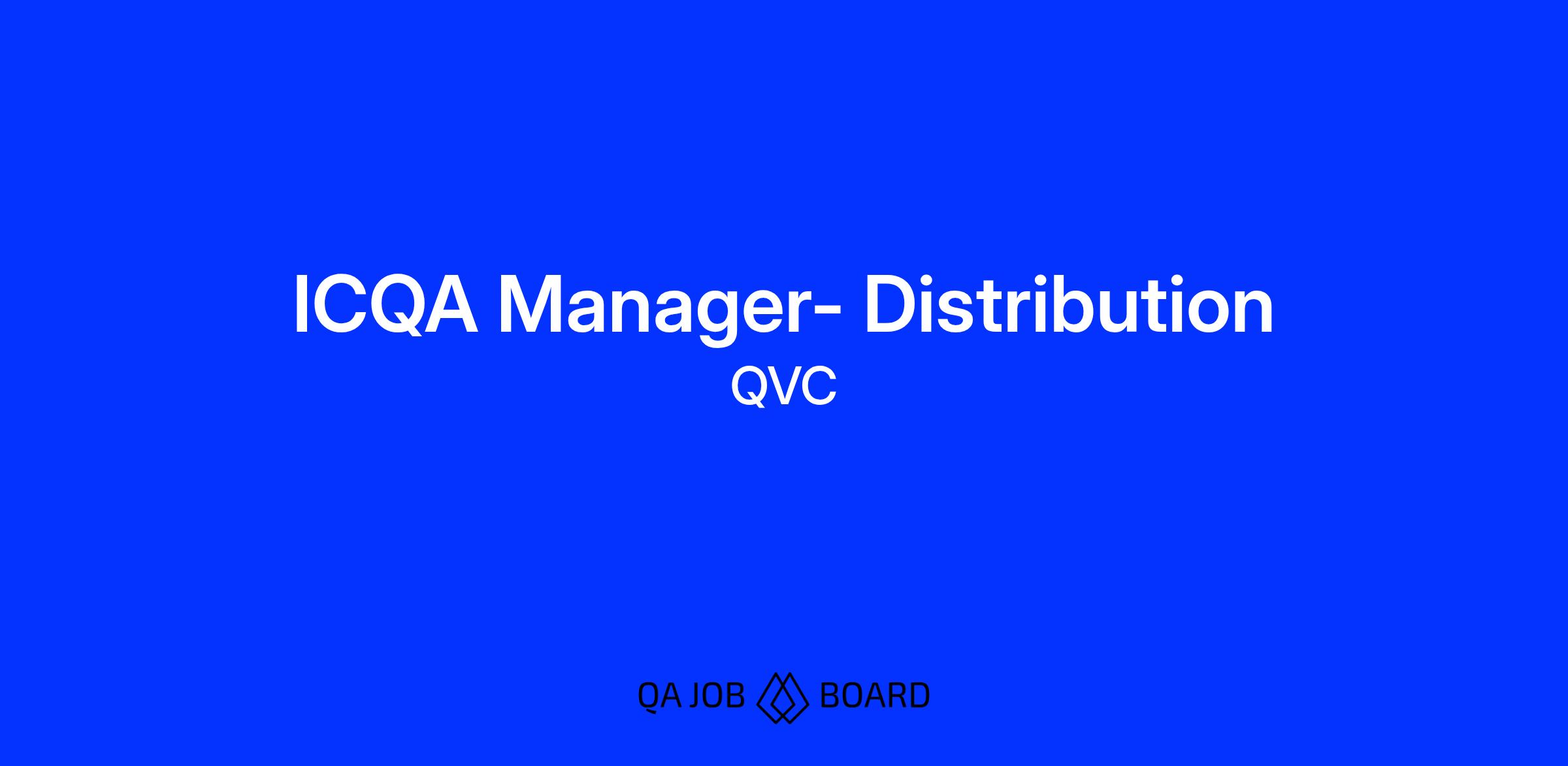 ICQA Manager- Distribution
QVC

QA JOB BOARD